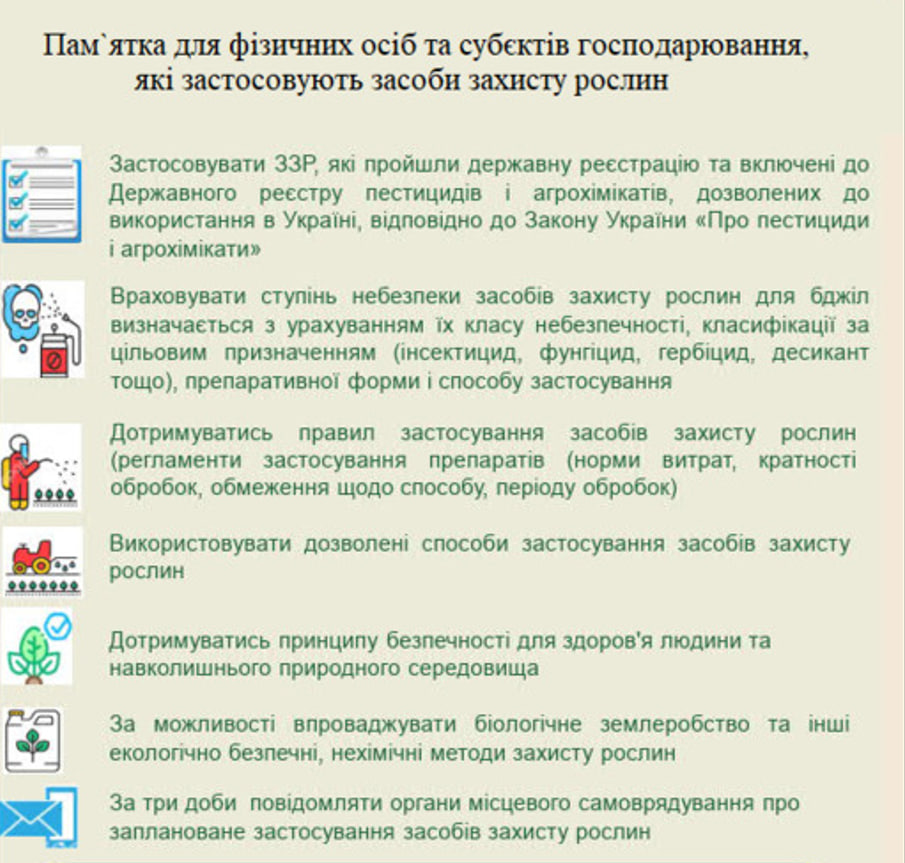 Пам`ятка для фізичних осіб та субєктів господарювання, які застосовують засоби захисту рослин

Застосовувати ЗЗР, які пройшли державну реєстрацію та включені до Державного реєстру пестицидів і агрохімікатів, дозволених до використання в Україні, відповідно до Закону України «Про пестициди і агрохімікати»

Враховувати ступінь небезпеки засобів захисту рослин для бджіл визначається з урахуванням їх класу небезпечності, класифікації за цільовим призначенням (інсектицид, фунгіцид, гербіцид, десикант тощо), препаративної форми і способу застосування

Дотримуватись правил застосування засобів захисту рослин (регламенти застосування препаратів (норми витрат, кратності обробок, обмеження щодо способу, періоду обробок)

Використовувати дозволені способи застосування засобів захисту рослин

Дотримуватись принципу безпечності для здоров'я людини та навколишнього природного середовища

За можливості впроваджувати біологічне землеробство та інші екологічно безпечні, нехімічні методи захисту рослин

За три доби повідомляти органи місцевого самоврядування про заплановане застосування засобів захисту рослин